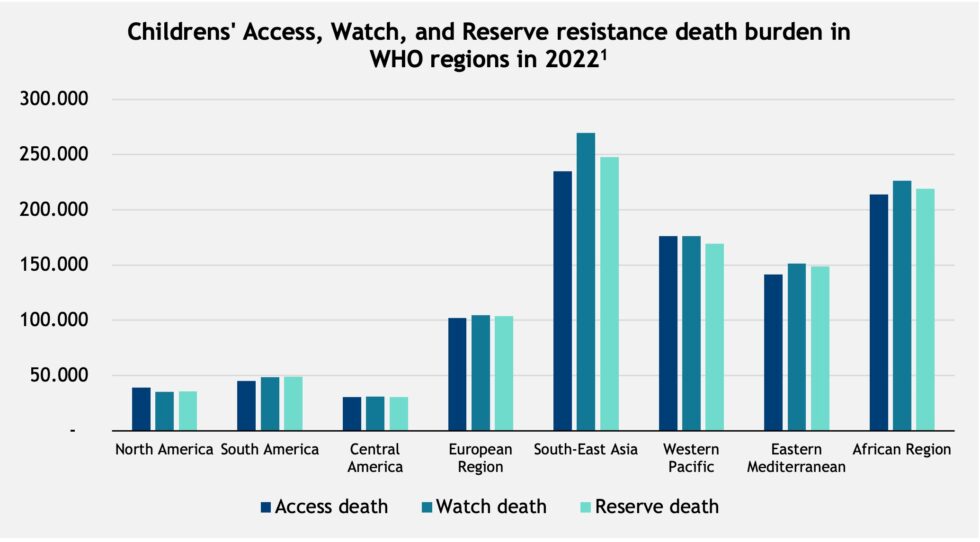 Childrens' Access, Watch, and Reserve resistance death burden in WHO regions in 2022$^1$

300.000
250.000
200.000
150.000
100.000
50.000
-

North America
South America
Central America
European Region
South-East Asia
Western Pacific
Eastern Mediterranean
African Region

Access death
Watch death
Reserve death